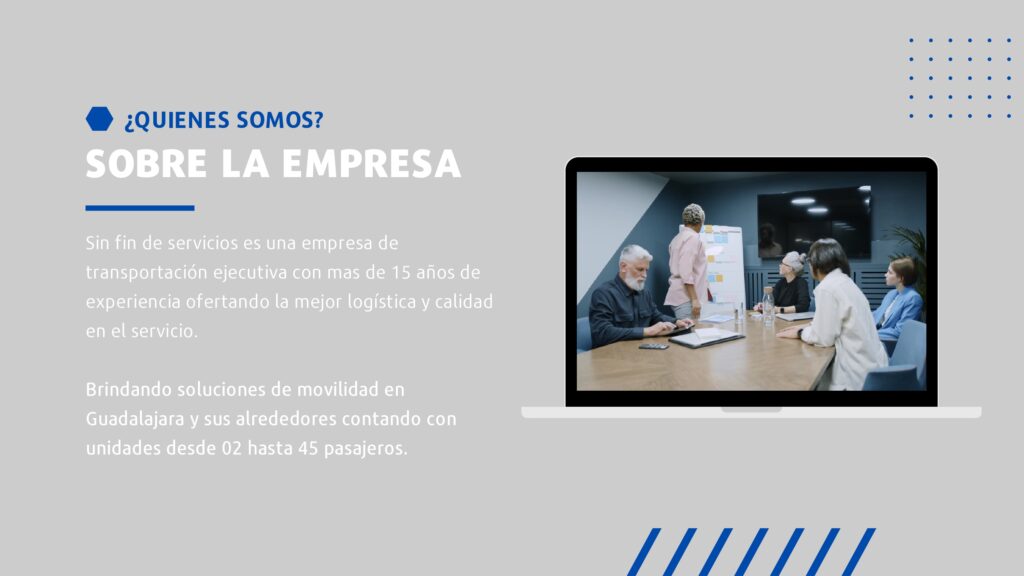 ¿QUIENES SOMOS?

SOBRE LA EMPRESA

Sin fin de servicios es una empresa de transportación ejecutiva con mas de 15 años de experiencia ofertando la mejor logística y calidad en el servicio.

Brindando soluciones de movilidad en Guadalajara y sus alrededores contando con unidades desde 02 hasta 45 pasajeros.